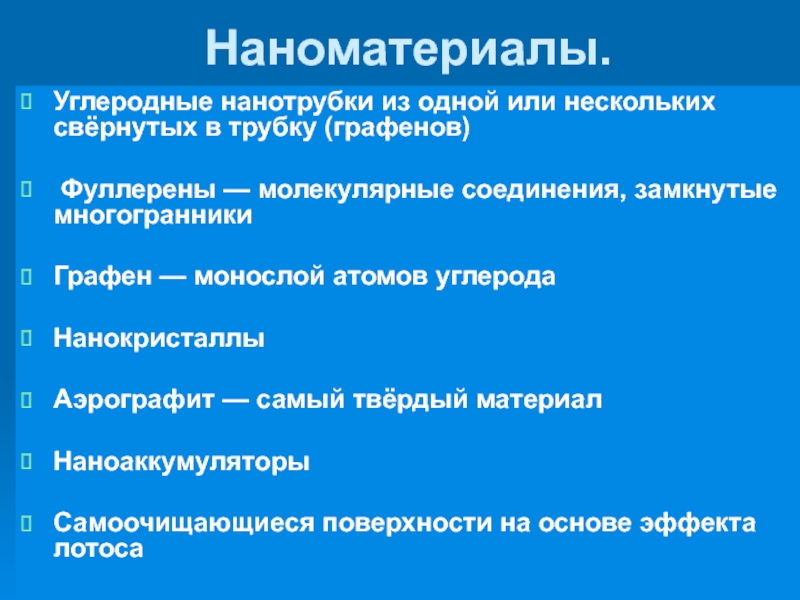 Наноматериалы.

Углеродные нанотрубки из одной или нескольких свёрнутых в трубку (графенов)

Фуллерены — молекулярные соединения, замкнутые многогранники

Графен — монослой атомов углерода

Нанокристаллы

Аэрографит — самый твёрдый материал

Наноаккумуляторы

Самоочищающиеся поверхности на основе эффекта лотоса